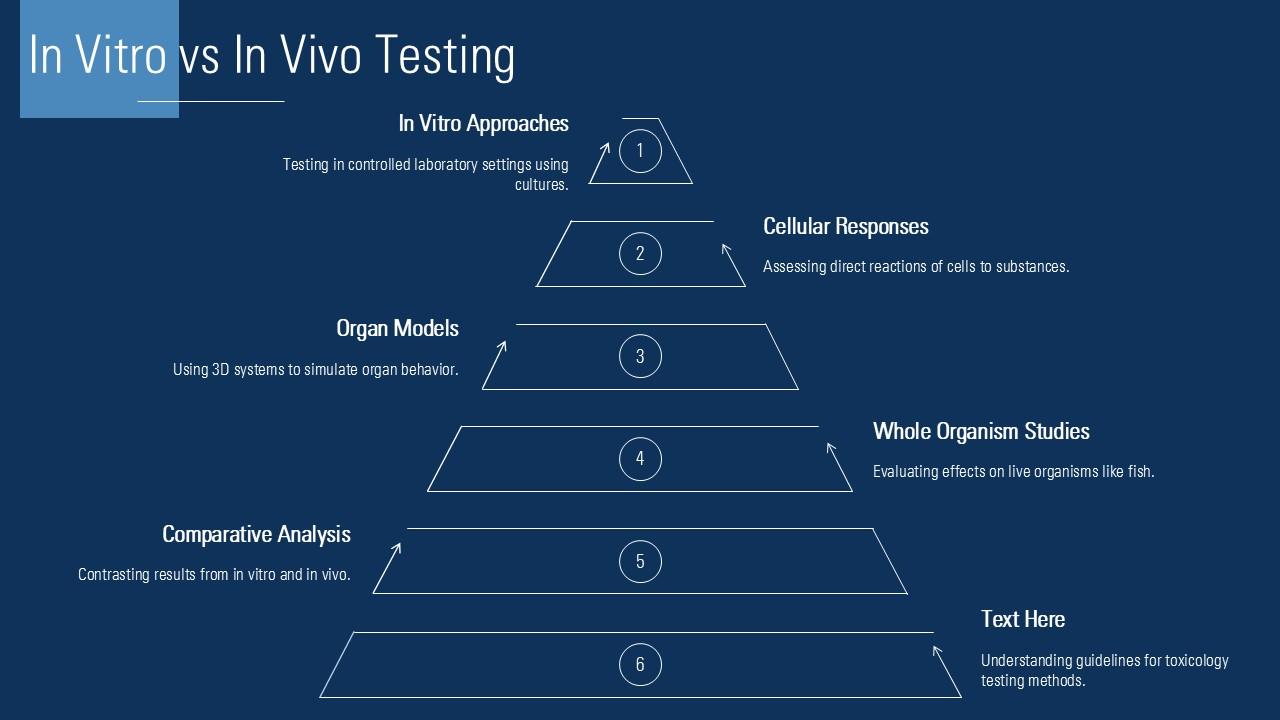 In Vitro vs In Vivo Testing

In Vitro Approaches

Testing in controlled laboratory settings using cultures.

1

Cellular Responses

Assessing direct reactions of cells to substances.

2

Organ Models

Using 3D systems to simulate organ behavior.

3

Whole Organism Studies

Evaluating effects on live organisms like fish.

4

Comparative Analysis

Contrasting results from in vitro and in vivo.

5

Text Here

Understanding guidelines for toxicology testing methods.

6